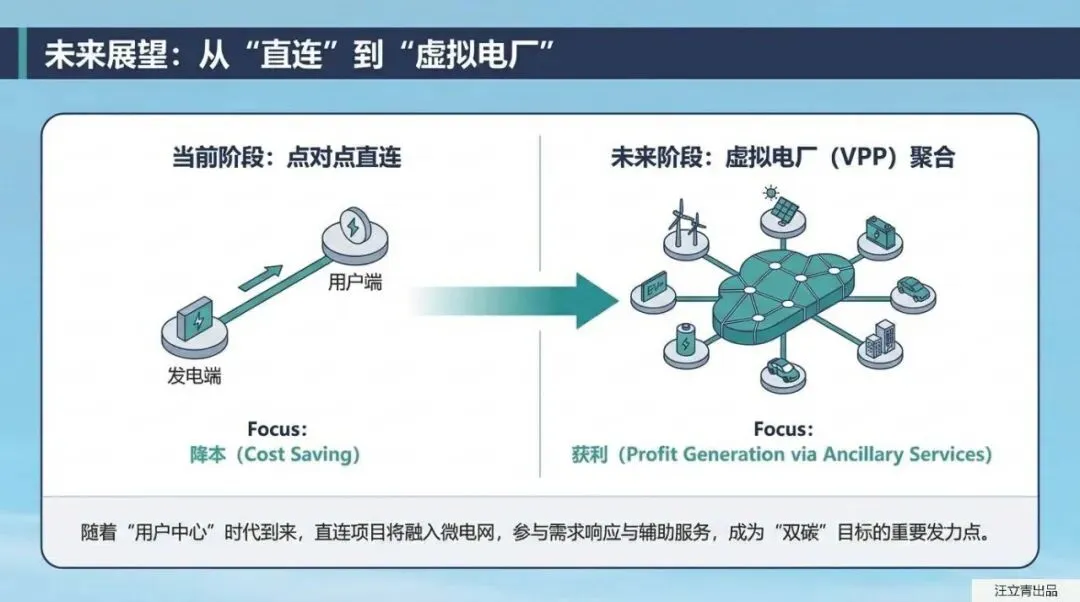 未来展望：从“直连”到“虚拟电厂”

当前阶段：点对点直连

用户端

发电端

Focus:
降本（Cost Saving）

未来阶段：虚拟电厂（VPP）聚合

EV

Focus:
获利（Profit Generation via Ancillary Services）

随着“用户中心”时代到来，直连项目将融入微电网，参与需求响应与辅助服务，成为“双碳”目标的重要发力点。

汪立青出品